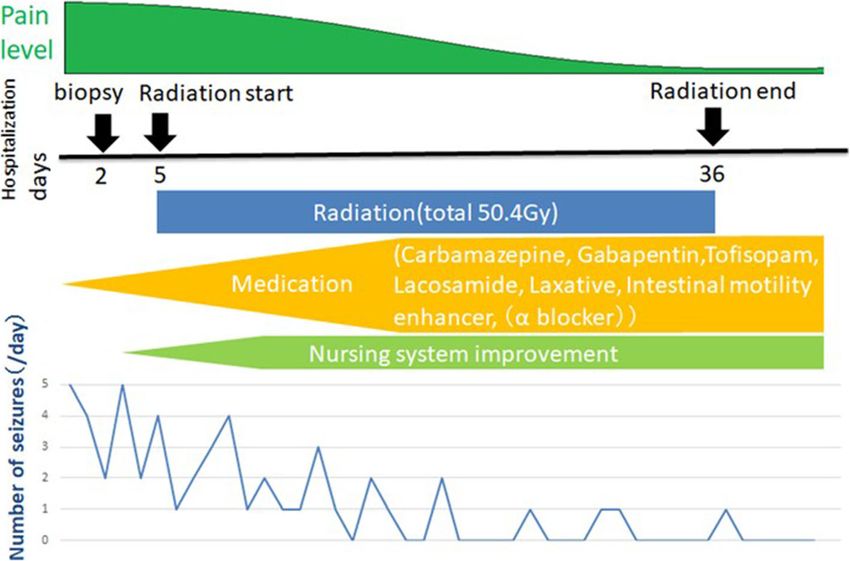 Pain level

biopsy
Radiation start
Radiation end

Hospitalization days
2
5
36

Radiation(total 50.4Gy)

Medication
(Carbamazepine, Gabapentin,Tofisopam, Lacosamide, Laxative, Intestinal motility enhancer, (α blocker))

Nursing system improvement

Number of seizures(/day)
5
4
3
2
1
0